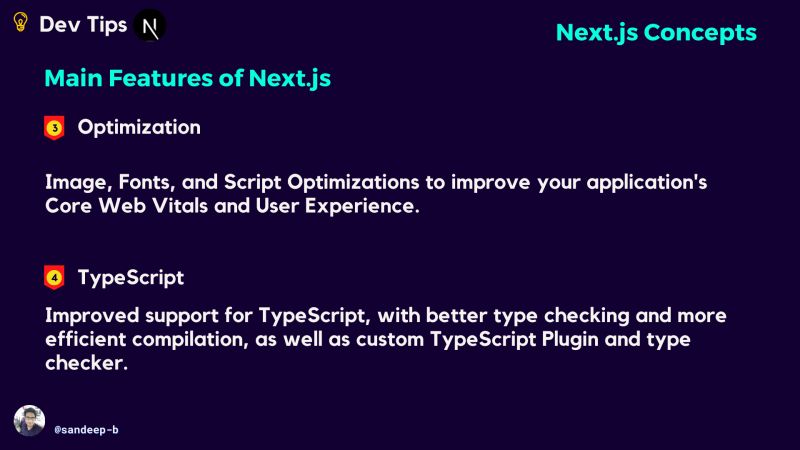 Dev Tips N

Next.js Concepts

Main Features of Next.js

3 Optimization

Image, Fonts, and Script Optimizations to improve your application's Core Web Vitals and User Experience.

4 TypeScript

Improved support for TypeScript, with better type checking and more efficient compilation, as well as custom TypeScript Plugin and type checker.

@sandeep-b